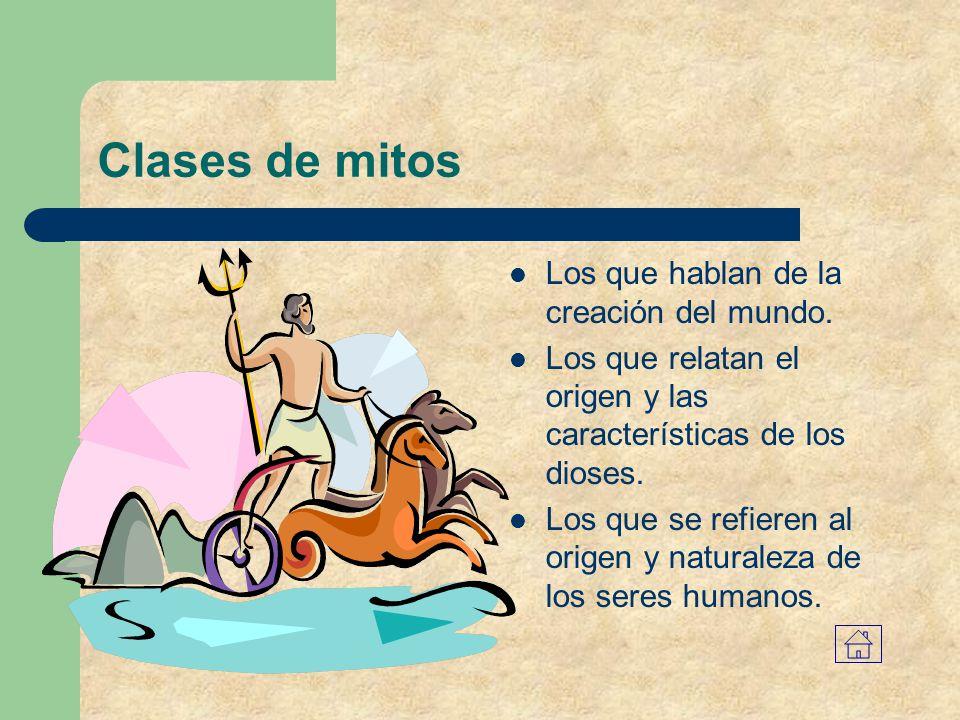 Clases de mitos

- Los que hablan de la creación del mundo.
- Los que relatan el origen y las características de los dioses.
- Los que se refieren al origen y naturaleza de los seres humanos.